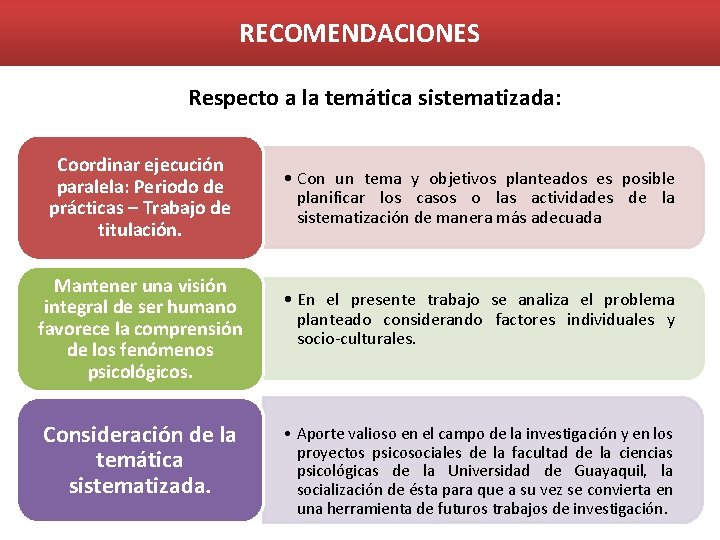 RECOMENDACIONES

Respecto a la temática sistematizada:

Coordinar ejecución paralela: Periodo de prácticas – Trabajo de titulación.

• Con un tema y objetivos planteados es posible planificar los casos o las actividades de la sistematización de manera más adecuada

Mantener una visión integral de ser humano favorece la comprensión de los fenómenos psicológicos.

• En el presente trabajo se analiza el problema planteado considerando factores individuales y socio-culturales.

Consideración de la temática sistematizada.

• Aporte valioso en el campo de la investigación y en los proyectos psicosociales de la facultad de la ciencias psicológicas de la Universidad de Guayaquil, la socialización de ésta para que a su vez se convierta en una herramienta de futuros trabajos de investigación.